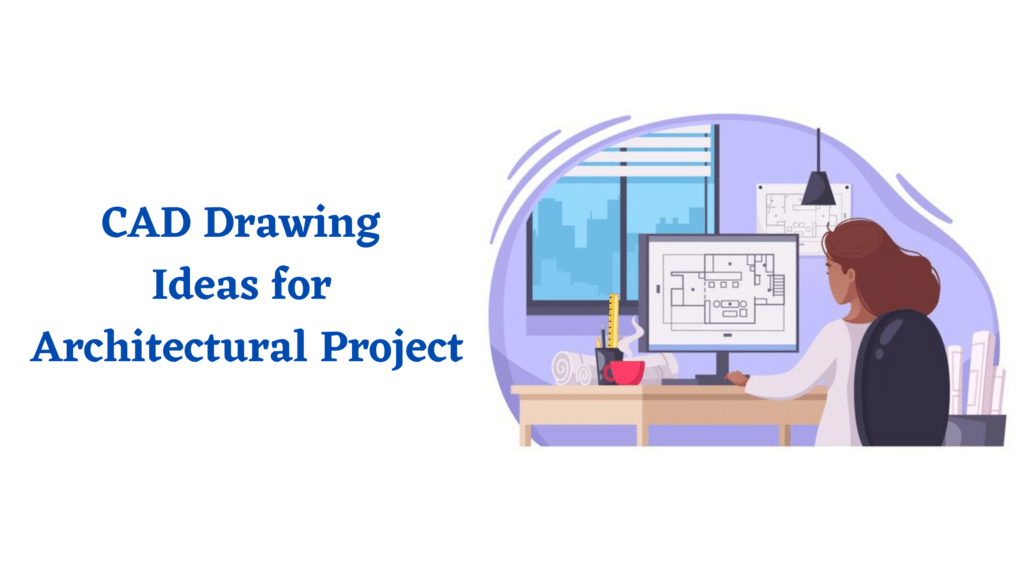 CAD Drawing Ideas for Architectural Project